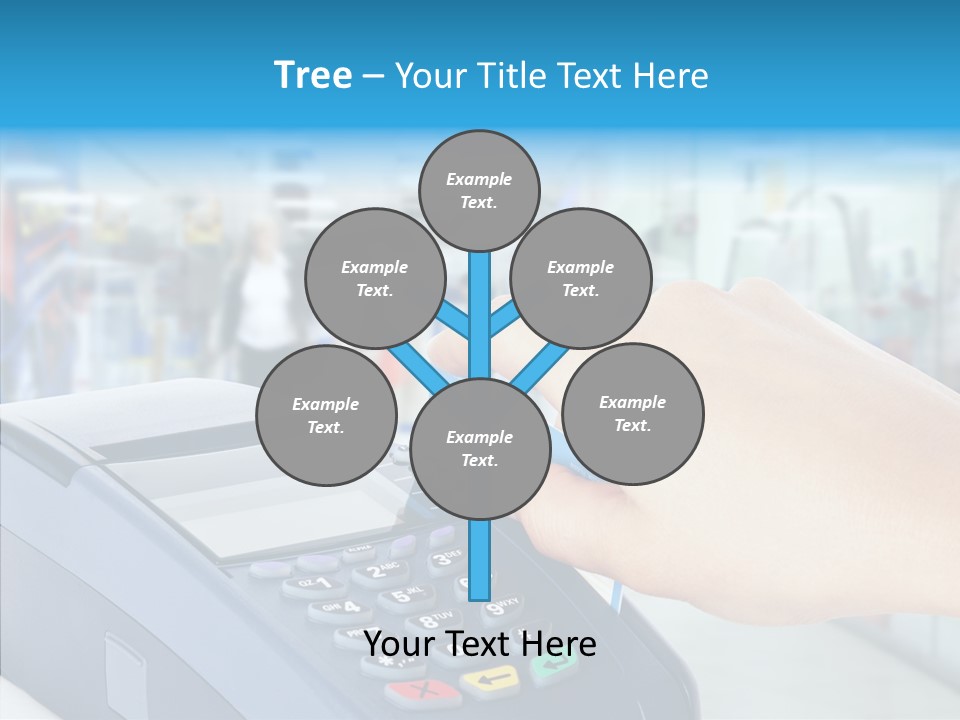 Tree – Your Title Text Here

Example Text.

Example Text.

Example Text.

Example Text.

Example Text.

Example Text.

Your Text Here